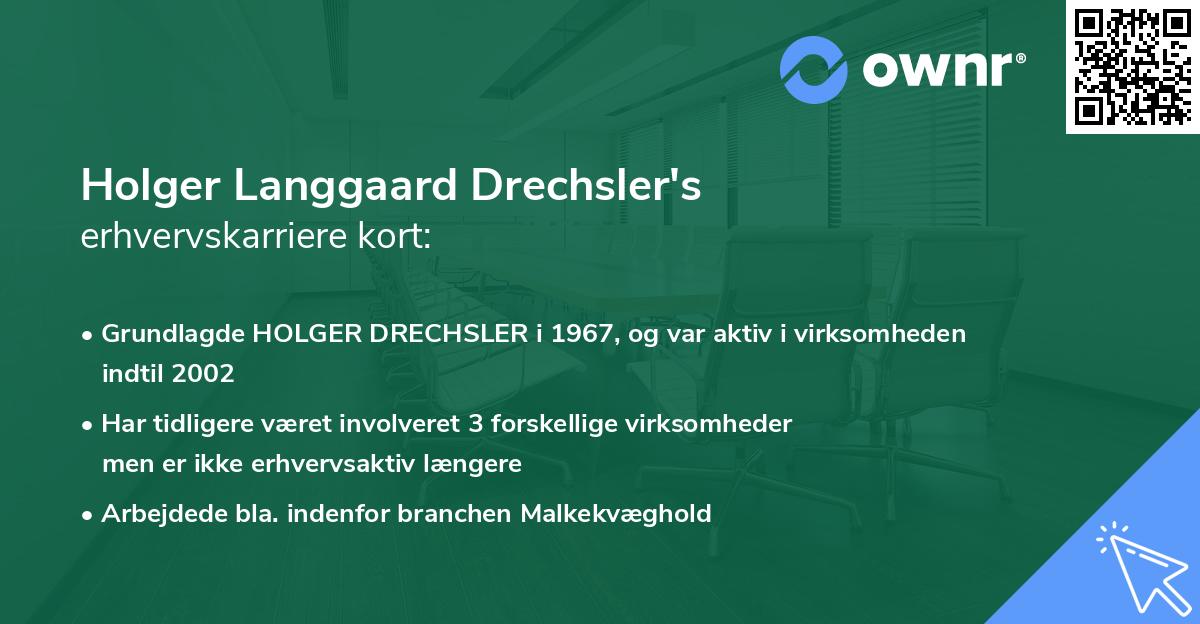 ownr®

Holger Langgaard Drechsler's erhvervskarriere kort:

• Grundlagde HOLGER DRECHSLER i 1967, og var aktiv i virksomheden indtil 2002

• Har tidligere været involveret 3 forskellige virksomheder men er ikke erhvervsaktiv længere

• Arbejdede bla. indenfor branchen Malkekvæghold